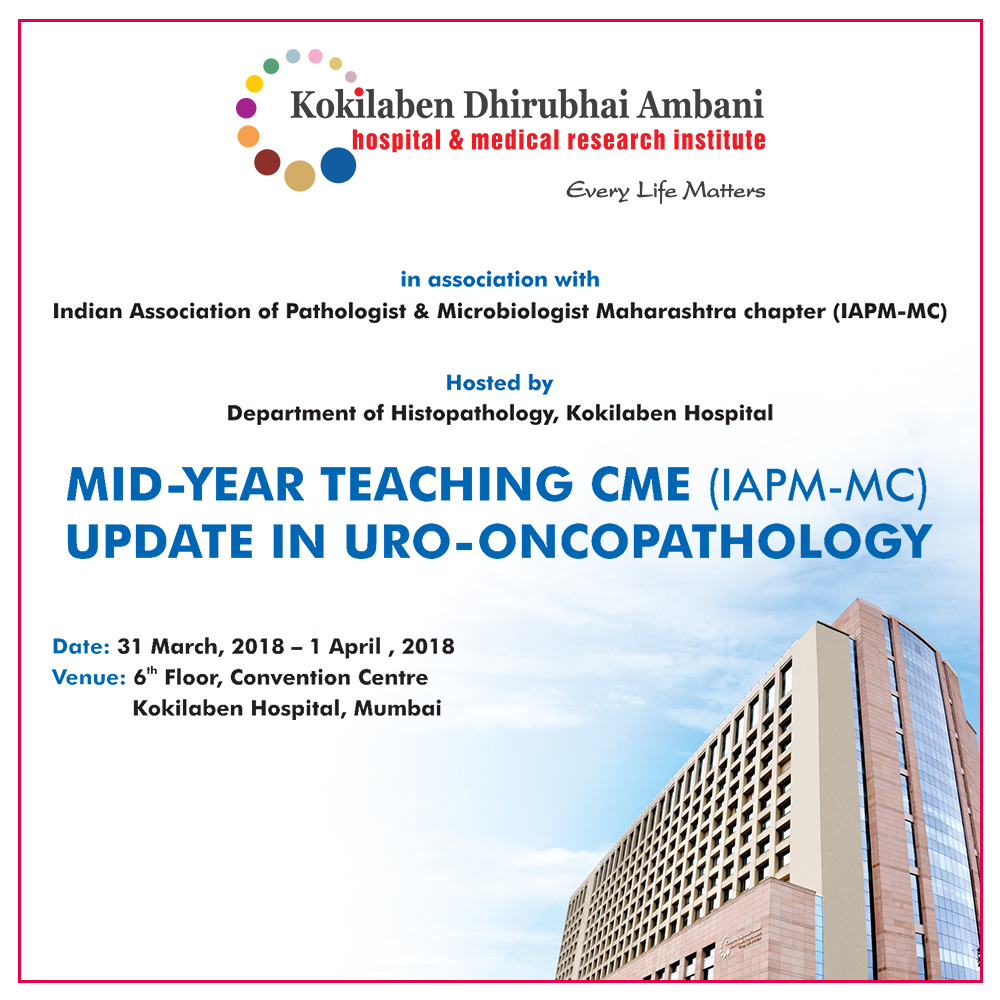 Kokilaben Dhirubhai Ambani
hospital & medical research institute

Every Life Matters

in association with
Indian Association of Pathologist & Microbiologist Maharashtra chapter (IAPM-MC)

Hosted by
Department of Histopathology, Kokilaben Hospital

MID-YEAR TEACHING CME (IAPM-MC)
UPDATE IN URO-ONCOPATHOLOGY

Date: 31 March, 2018 – 1 April , 2018
Venue: 6$^{th}$ Floor, Convention Centre
Kokilaben Hospital, Mumbai